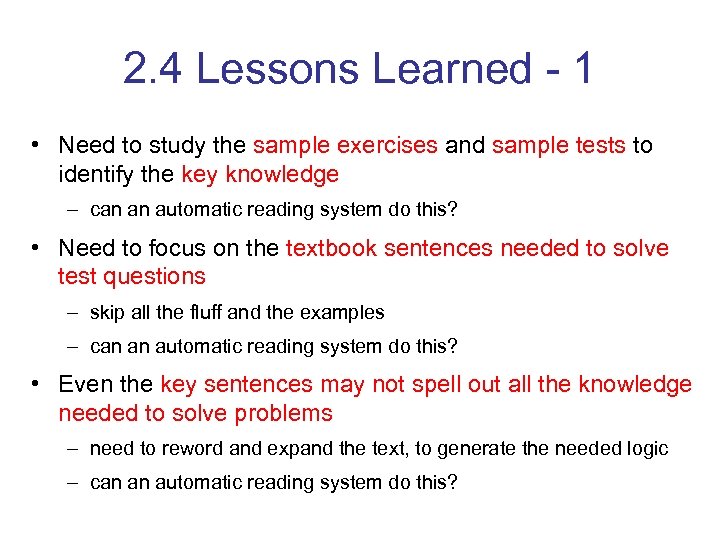 2.4 Lessons Learned - 1

• Need to study the sample exercises and sample tests to identify the key knowledge
– can an automatic reading system do this?

• Need to focus on the textbook sentences needed to solve test questions
– skip all the fluff and the examples
– can an automatic reading system do this?

• Even the key sentences may not spell out all the knowledge needed to solve problems
– need to reword and expand the text, to generate the needed logic
– can an automatic reading system do this?